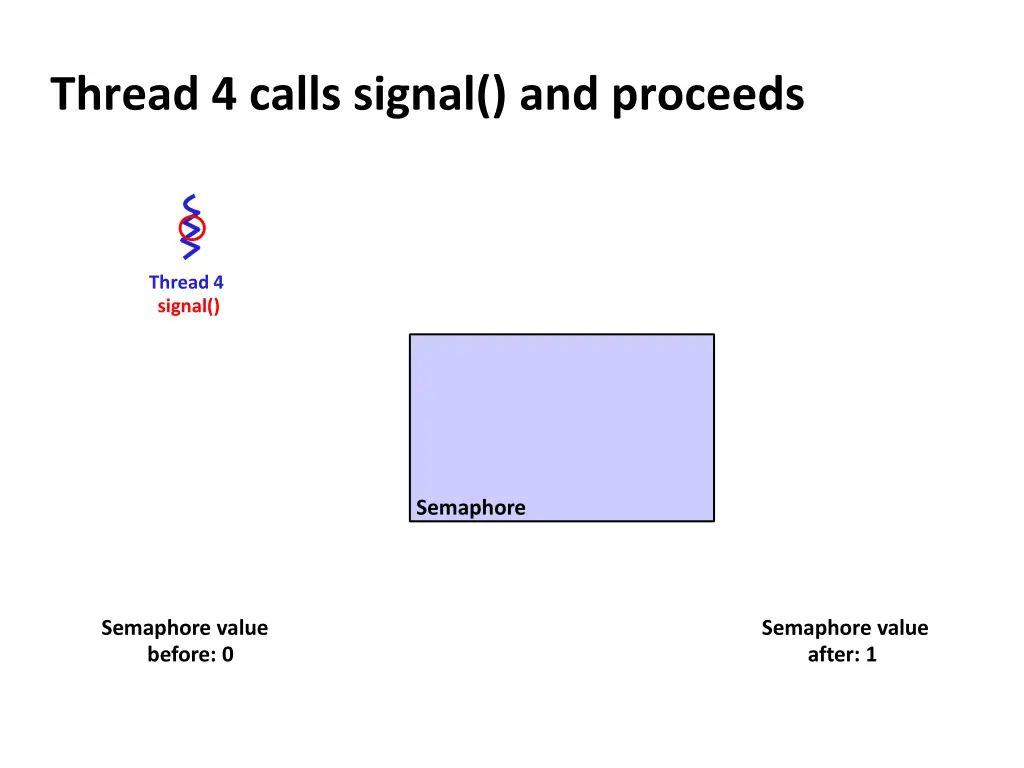 Thread 4 calls signal() and proceeds

Thread 4
signal()

Semaphore

Semaphore value
before: 0

Semaphore value
after: 1